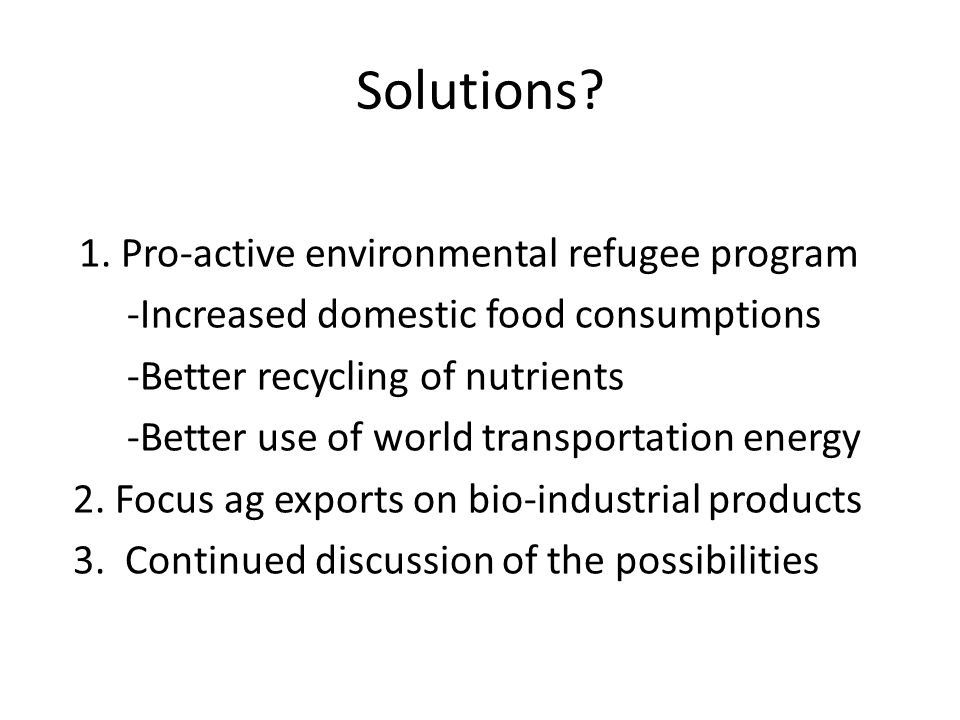 Solutions?

1. Pro-active environmental refugee program
-Increased domestic food consumptions
-Better recycling of nutrients
-Better use of world transportation energy
2. Focus ag exports on bio-industrial products
3. Continued discussion of the possibilities